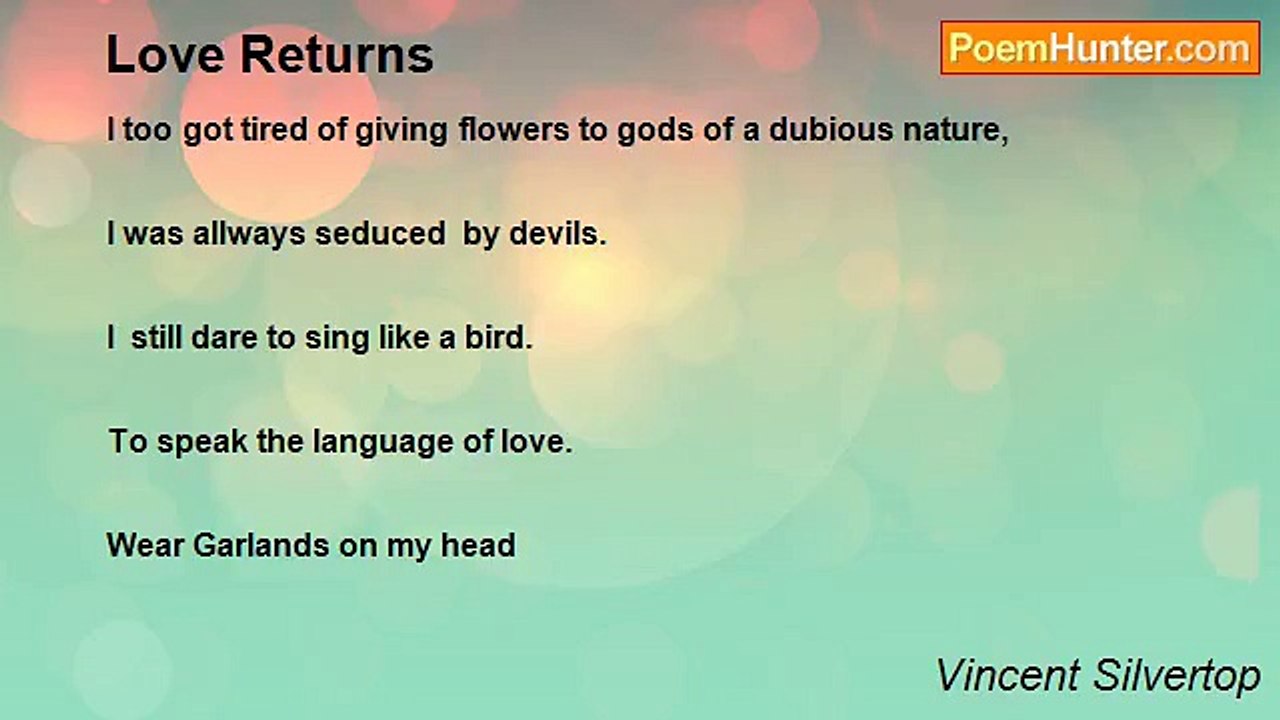 Love Returns

PoemHunter.com

I too got tired of giving flowers to gods of a dubious nature,

I was allways seduced by devils.

I still dare to sing like a bird.

To speak the language of love.

Wear Garlands on my head

Vincent Silvertop